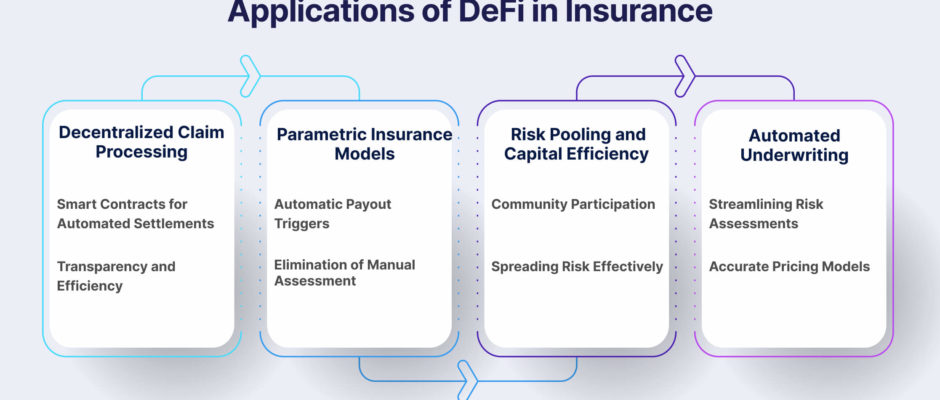 Applications of DeFi in Insurance

Decentralized Claim Processing

Smart Contracts for Automated Settlements

Transparency and Efficiency

Parametric Insurance Models

Automatic Payout Triggers

Elimination of Manual Assessment

Risk Pooling and Capital Efficiency

Community Participation

Spreading Risk Effectively

Automated Underwriting

Streamlining Risk Assessments

Accurate Pricing Models